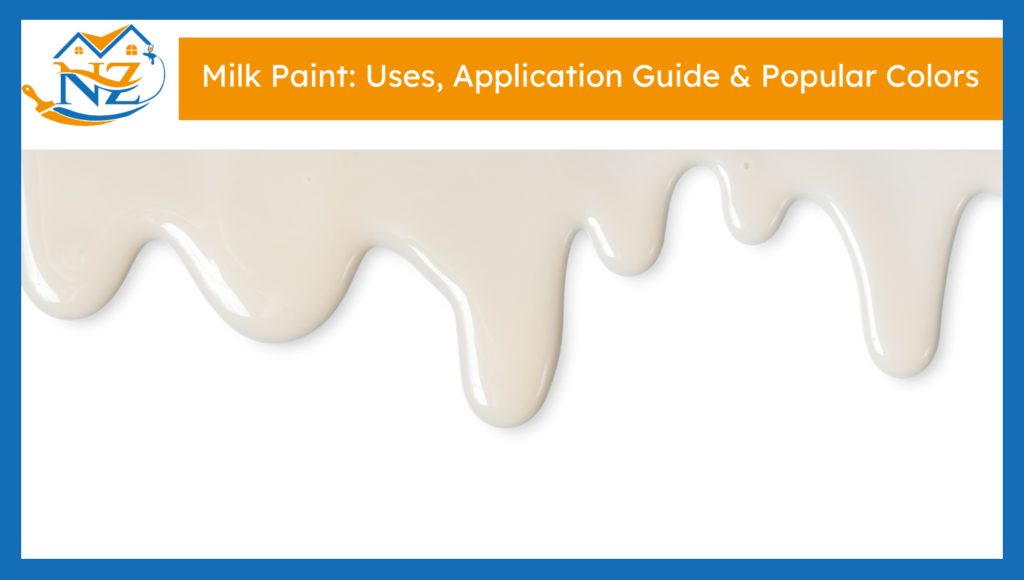 NZ

Milk Paint: Uses, Application Guide & Popular Colors